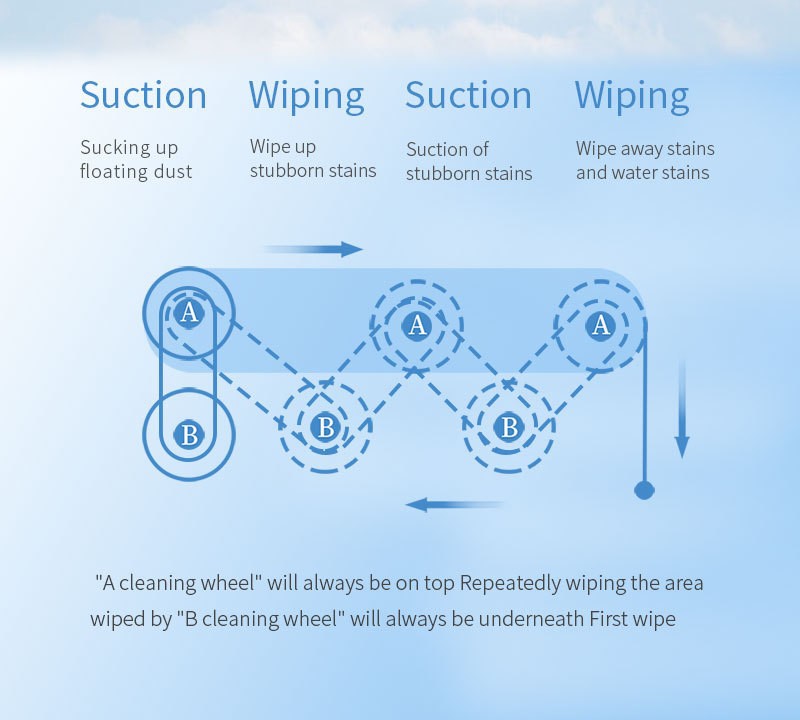 Suction

Sucking up floating dust

Wiping

Wipe up stubborn stains

Suction

Suction of stubborn stains

Wiping

Wipe away stains and water stains

A

B

B

A

B

A

"A cleaning wheel" will always be on top Repeatedly wiping the area wiped by "B cleaning wheel" will always be underneath First wipe